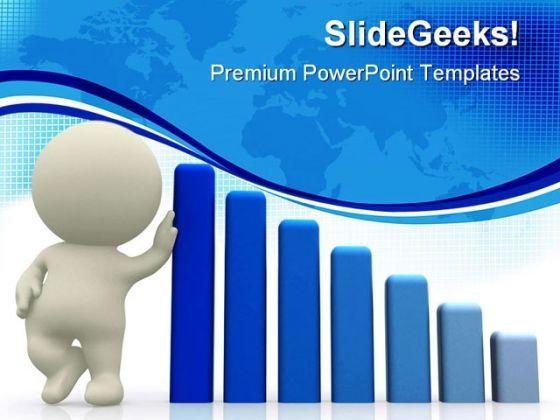 SlideGeeks!
Premium PowerPoint Templates